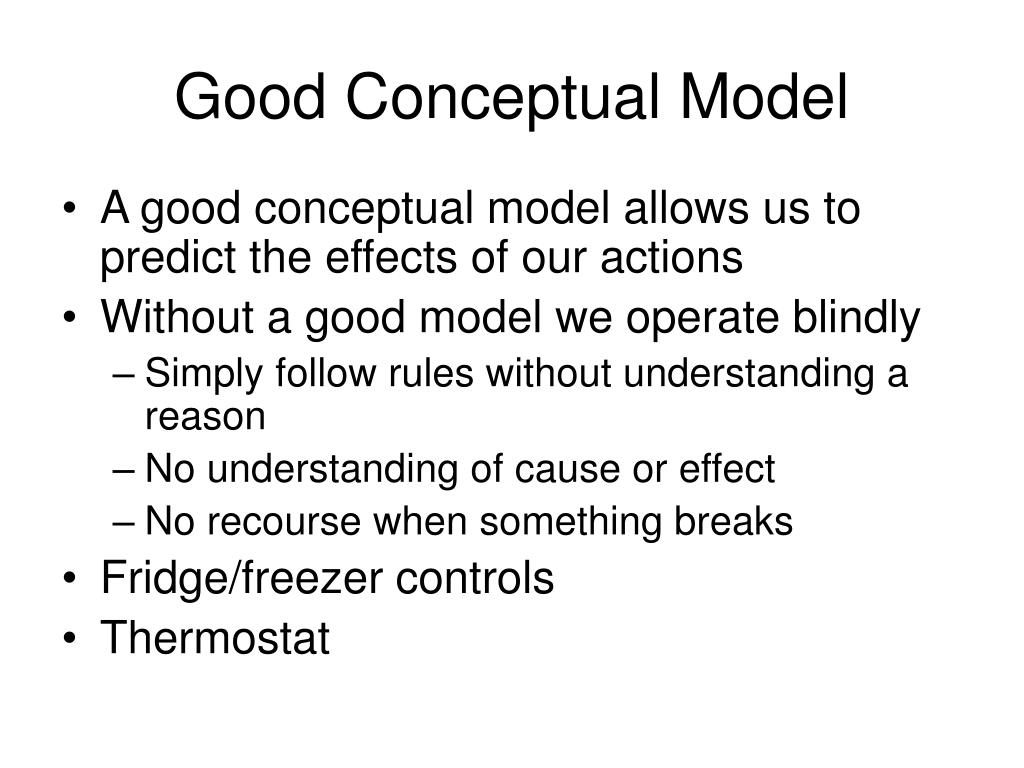 Good Conceptual Model

• A good conceptual model allows us to predict the effects of our actions
• Without a good model we operate blindly
– Simply follow rules without understanding a reason
– No understanding of cause or effect
– No recourse when something breaks
• Fridge/freezer controls
• Thermostat